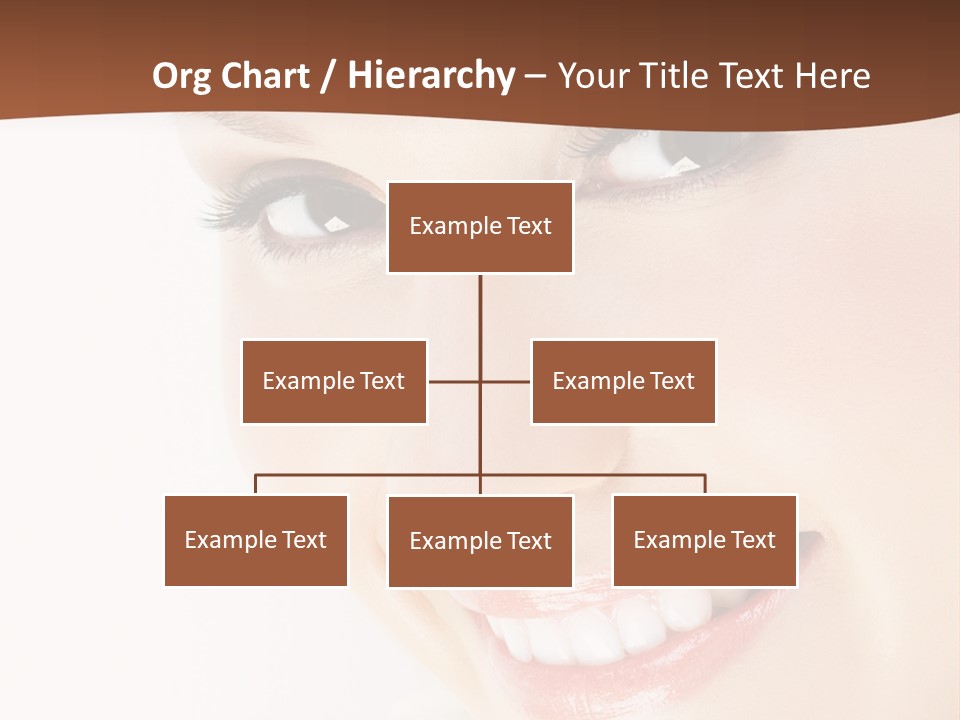 Org Chart / Hierarchy – Your Title Text Here

Example Text

Example Text

Example Text

Example Text

Example Text

Example Text